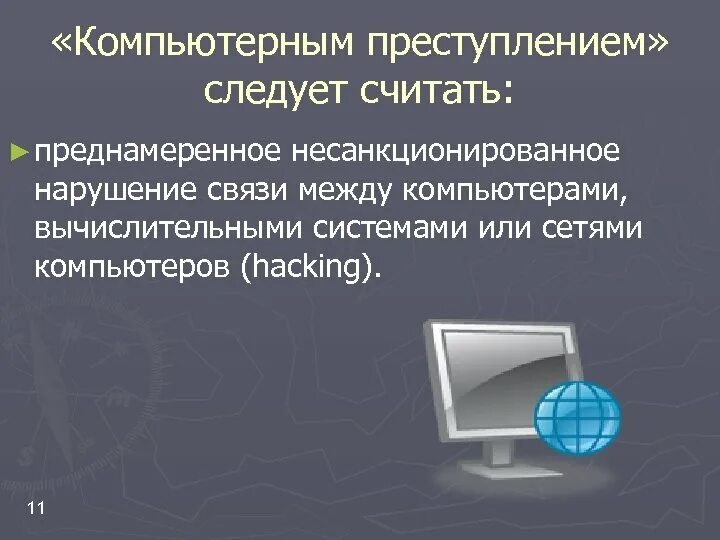 «Компьютерным преступлением» следует считать:

► преднамеренное несанкционированное нарушение связи между компьютерами, вычислительными системами или сетями компьютеров (hacking).

11